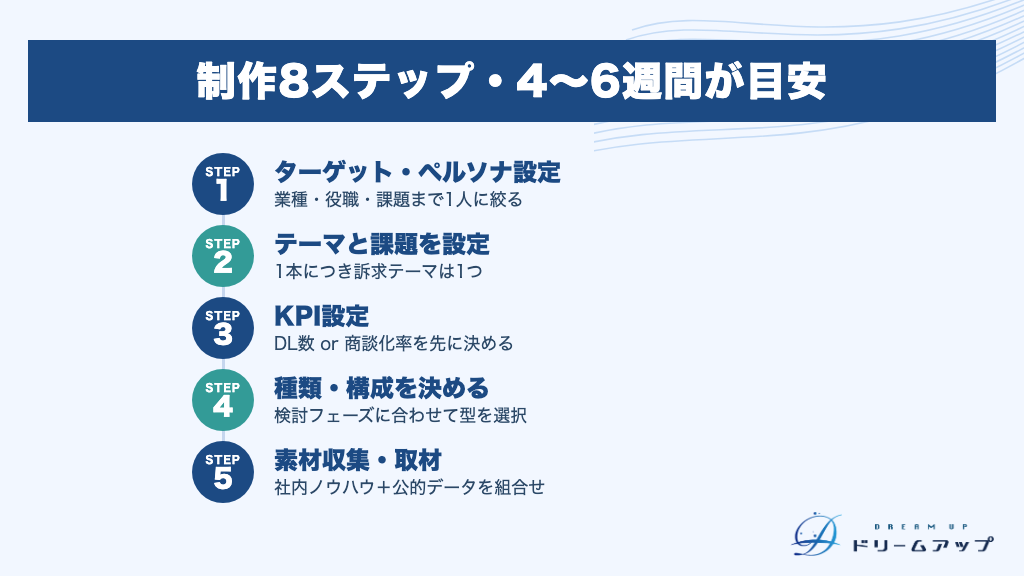 制作8ステップ・4〜6週間が目安

STEP 1
ターゲット・ペルソナ設定
業種・役職・課題まで1人に絞る

STEP 2
テーマと課題を設定
1本につき訴求テーマは1つ

STEP 3
KPI設定
DL数 or 商談化率を先に決める

STEP 4
種類・構成を決める
検討フェーズに合わせて型を選択

STEP 5
素材収集・取材
社内ノウハウ＋公的データを組合せ

DREAM UP
ドリームアップ